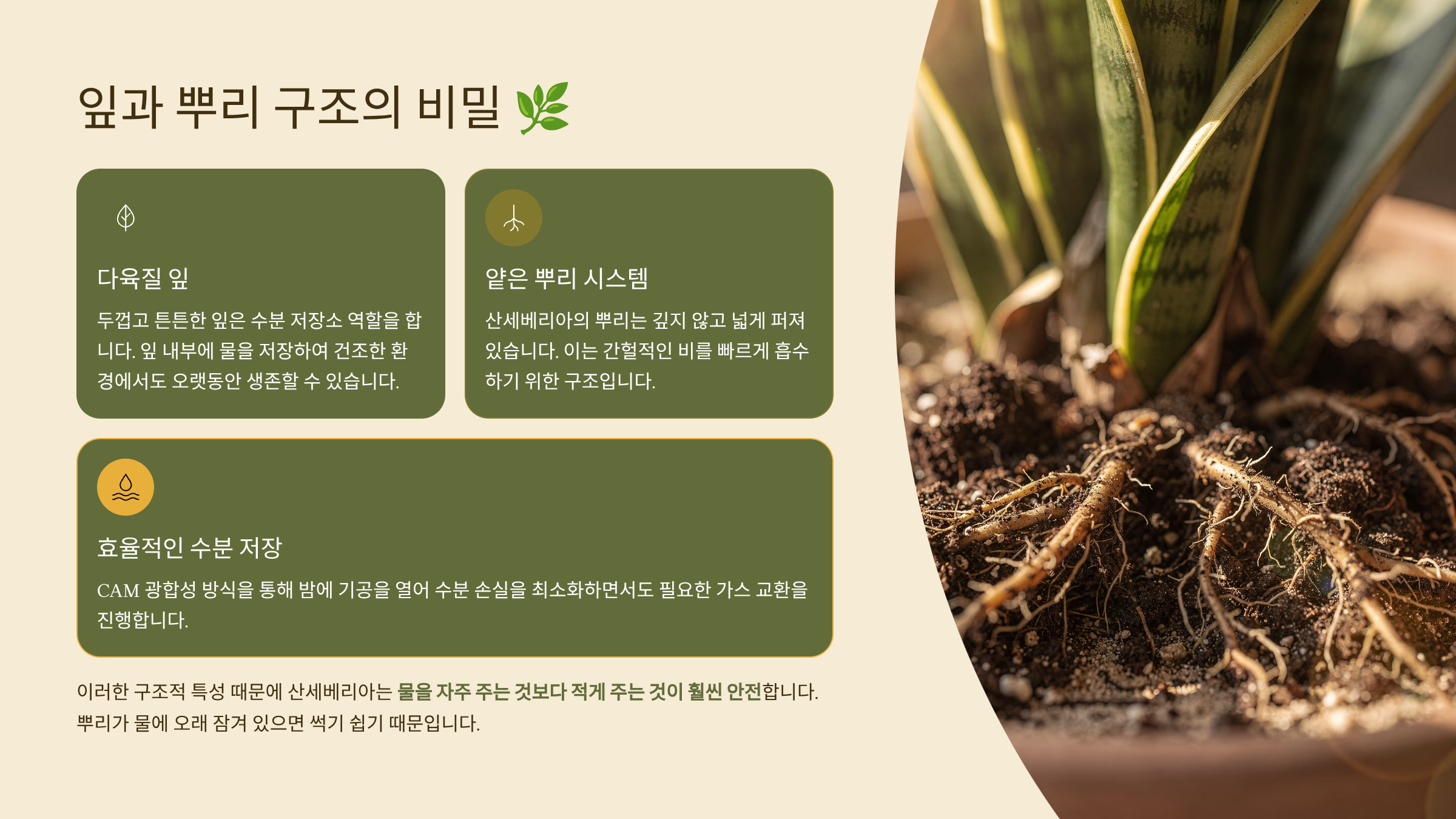 잎과 뿌리 구조의 비밀 🌿

다육질 잎

두껍고 튼튼한 잎은 수분 저장소 역할을 합니다. 잎 내부에 물을 저장하여 건조한 환경에서도 오랫동안 생존할 수 있습니다.

얕은 뿌리 시스템

산세베리아의 뿌리는 깊지 않고 넓게 퍼져 있습니다. 이는 간헐적인 비를 빠르게 흡수하기 위한 구조입니다.

효율적인 수분 저장

CAM 광합성 방식을 통해 밤에 기공을 열어 수분 손실을 최소화하면서도 필요한 가스 교환을 진행합니다.

이러한 구조적 특성 때문에 산세베리아는 물을 자주 주는 것보다 적게 주는 것이 훨씬 안전합니다. 뿌리가 물에 오래 잠겨 있으면 썩기 쉽기 때문입니다.